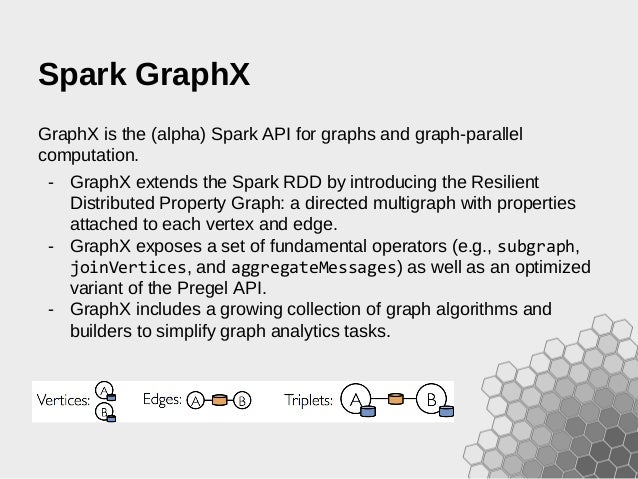 Spark GraphX

GraphX is the (alpha) Spark API for graphs and graph-parallel computation.

- GraphX extends the Spark RDD by introducing the Resilient Distributed Property Graph: a directed multigraph with properties attached to each vertex and edge.
- GraphX exposes a set of fundamental operators (e.g., subgraph, joinVertices, and aggregateMessages) as well as an optimized variant of the Pregel API.
- GraphX includes a growing collection of graph algorithms and builders to simplify graph analytics tasks.

Vertices: A B Edges: A B Triplets: A B